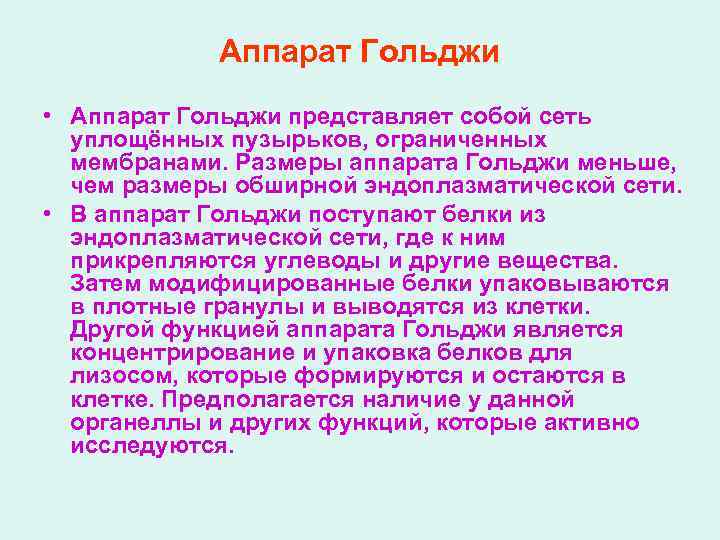 Аппарат Гольджи

• Аппарат Гольджи представляет собой сеть уплощённых пузырьков, ограниченных мембранами. Размеры аппарата Гольджи меньше, чем размеры обширной эндоплазматической сети.
• В аппарат Гольджи поступают белки из эндоплазматической сети, где к ним прикрепляются углеводы и другие вещества. Затем модифицированные белки упаковываются в плотные гранулы и выводятся из клетки. Другой функцией аппарата Гольджи является концентрирование и упаковка белков для лизосом, которые формируются и остаются в клетке. Предполагается наличие у данной органеллы и других функций, которые активно исследуются.